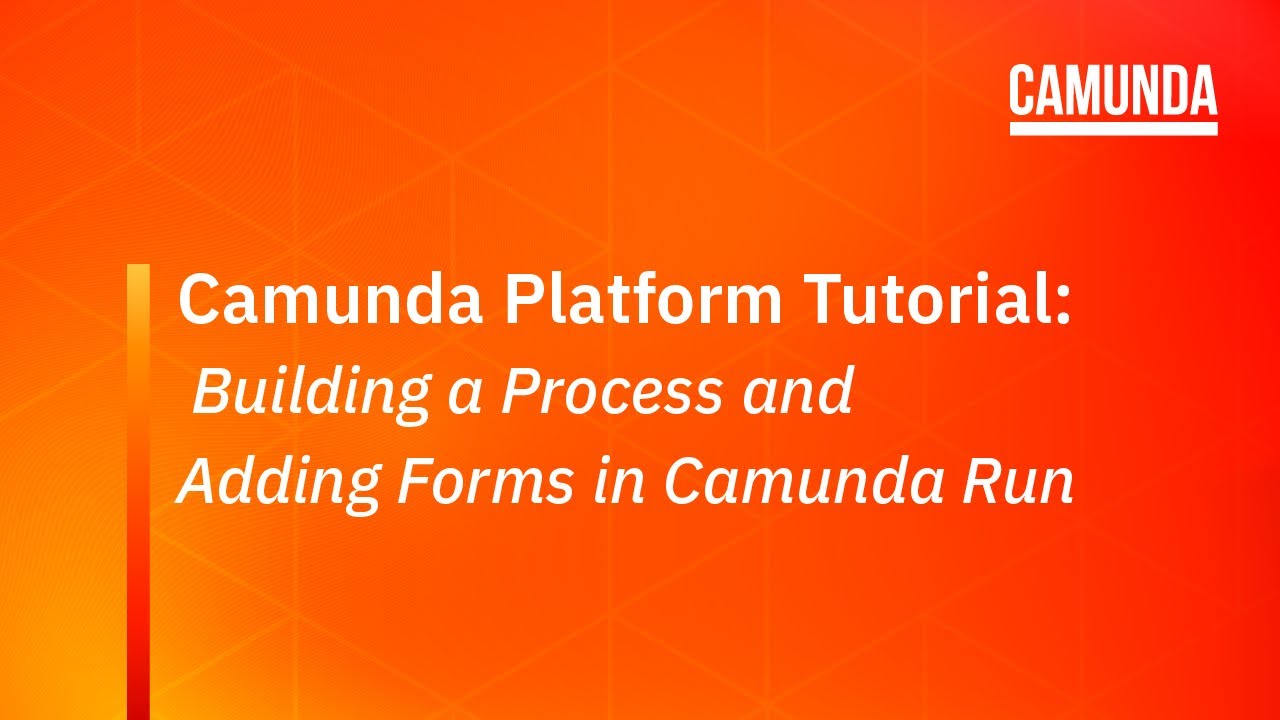 CAMUNDA

Camunda Platform Tutorial:
Building a Process and
Adding Forms in Camunda Run